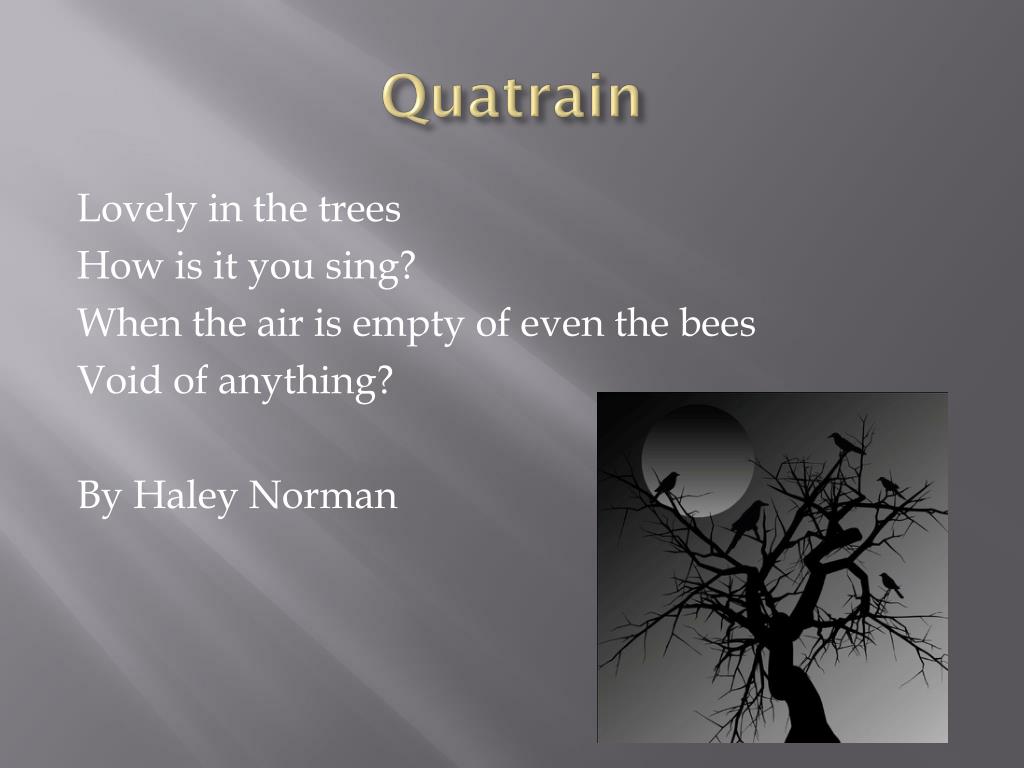 Quatrain

Lovely in the trees
How is it you sing?
When the air is empty of even the bees
Void of anything?

By Haley Norman